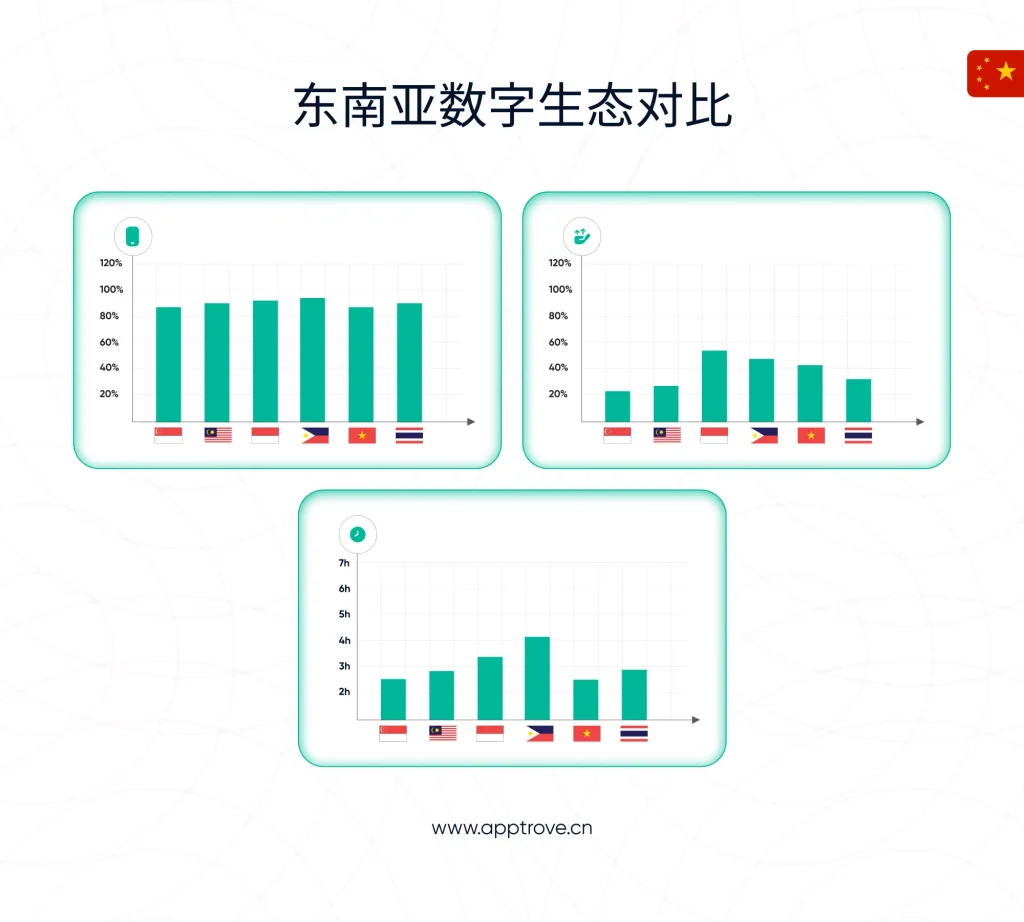 东南亚数字生态对比

120%
100%
80%
60%
40%
20%

120%
100%
80%
60%
40%
20%

7h
6h
5h
4h
3h
2h

www.apptrove.cn